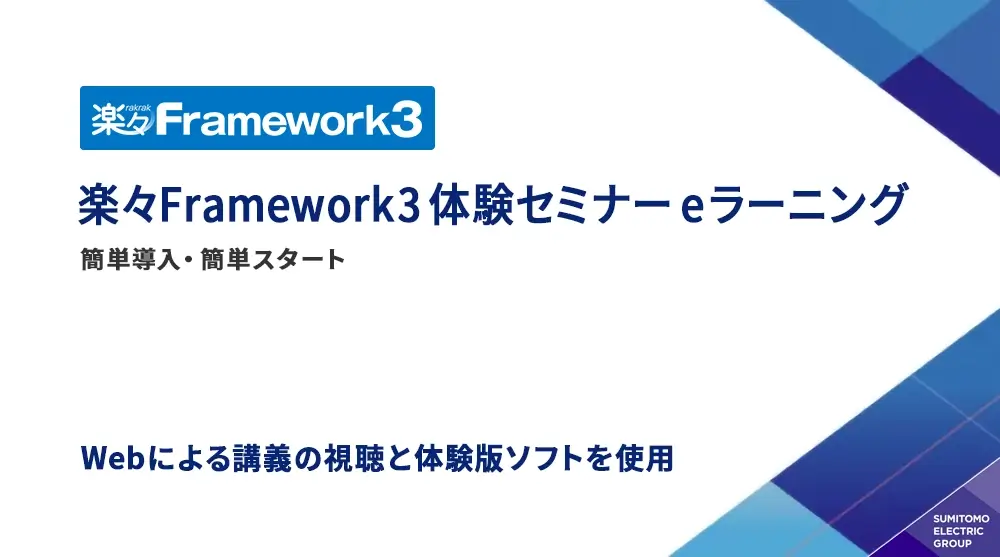 楽々 rakrak Framework3

楽々Framework3 体験セミナー eラーニング

簡単導入・簡単スタート

Webによる講義の視聴と体験版ソフトを使用

SUMITOMO ELECTRIC GROUP